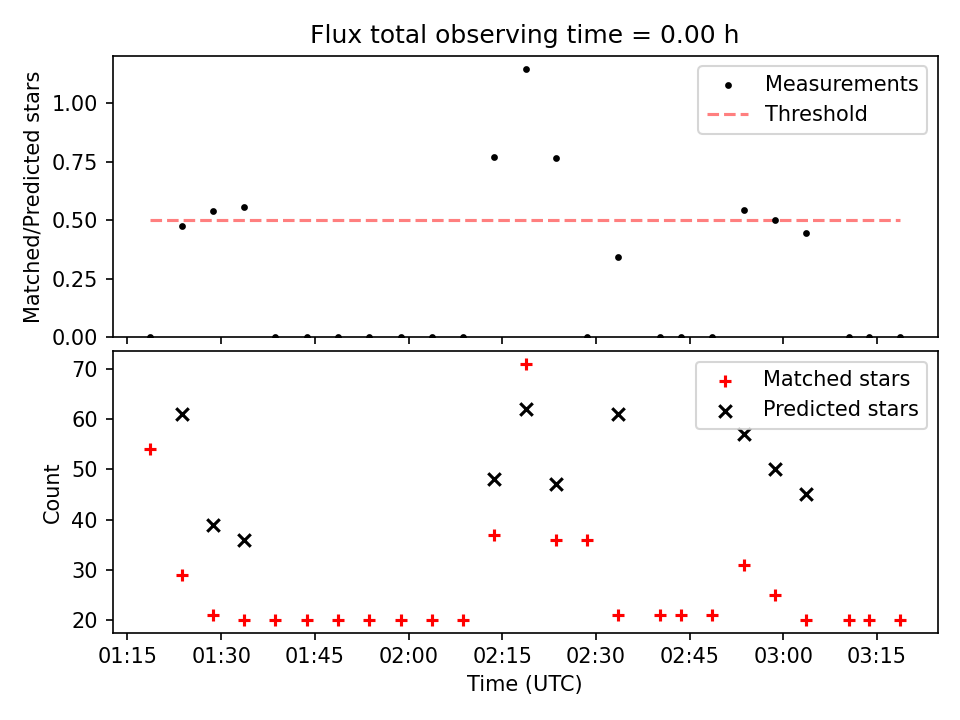 Flux total observing time = 0.00 h

Matched/Predicted stars

1.00
0.75
0.50
0.25
0.00

Measurements
Threshold

Count

70
60
50
40
30
20

Matched stars
Predicted stars

01:15
01:30
01:45
02:00
02:15
02:30
02:45
03:00
03:15

Time (UTC)